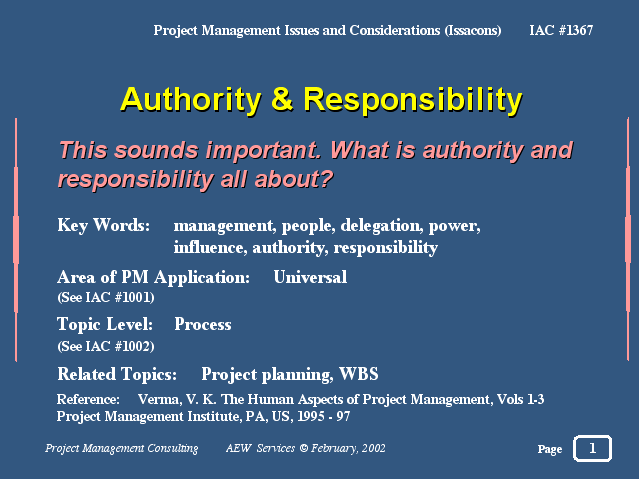 Project Management Issues and Considerations (Issacons) IAC #1367

Authority & Responsibility

This sounds important. What is authority and responsibility all about?

Key Words: management, people, delegation, power, influence, authority, responsibility

Area of PM Application: Universal
(See IAC #1001)

Topic Level: Process
(See IAC #1002)

Related Topics: Project planning, WBS

Reference: Verma, V. K. The Human Aspects of Project Management, Vols 1-3 Project Management Institute, PA, US, 1995 - 97

Project Management Consulting AEW Services © February, 2002

Page 1